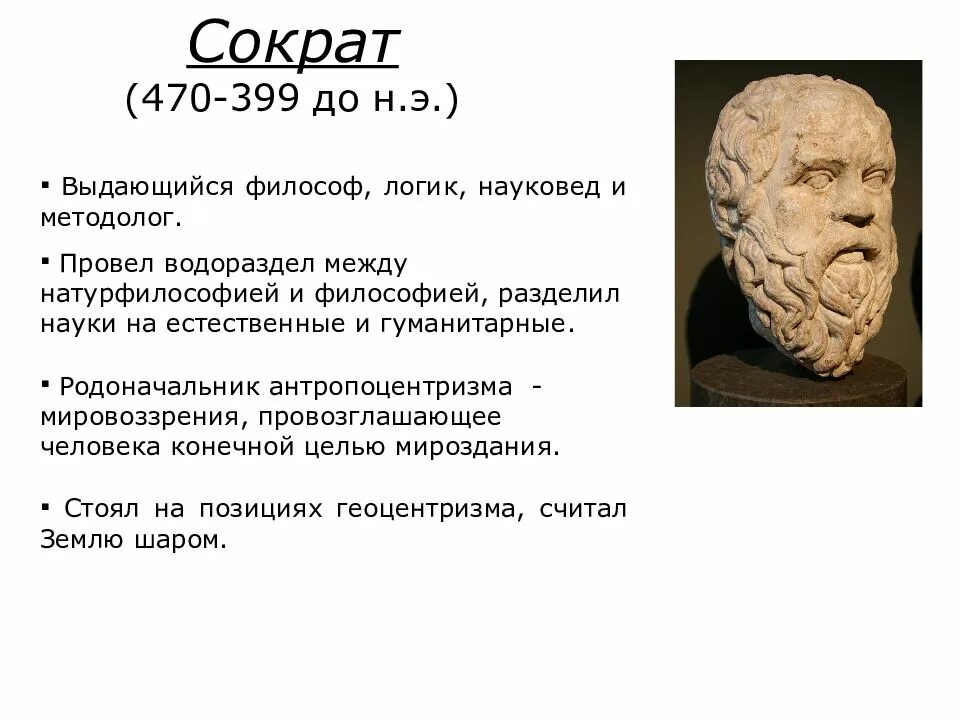 Сократ
(470-399 до н.э.)

▪ Выдающийся философ, логик, науковед и методолог.

▪ Провел водораздел между натурфилософией и философией, разделил науки на естественные и гуманитарные.

▪ Родоначальник антропоцентризма - мировоззрения, провозглашающее человека конечной целью мироздания.

▪ Стоял на позициях геоцентризма, считал Землю шаром.